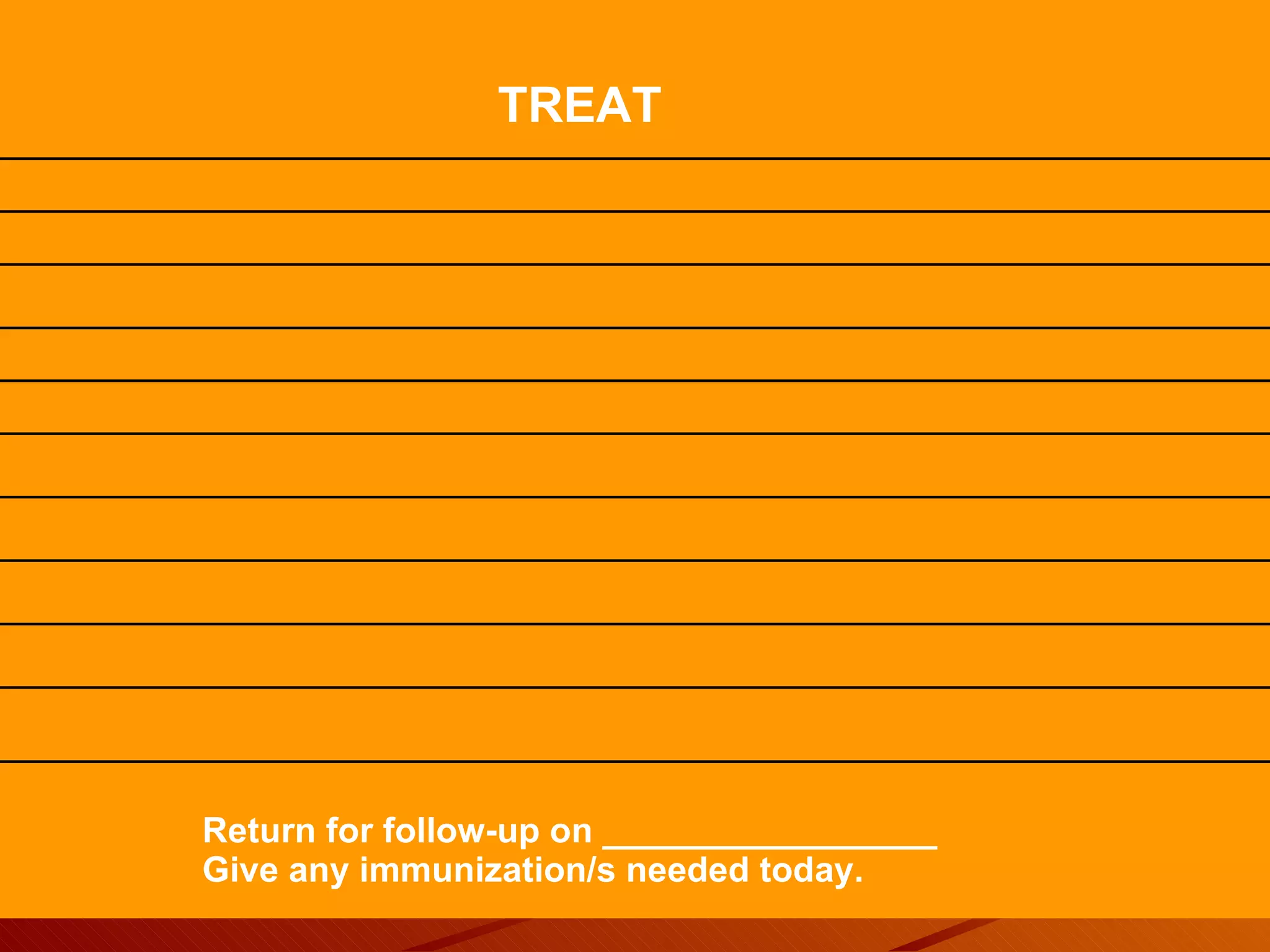 TREAT

Return for follow-up on ___________________
Give any immunization/s needed today.